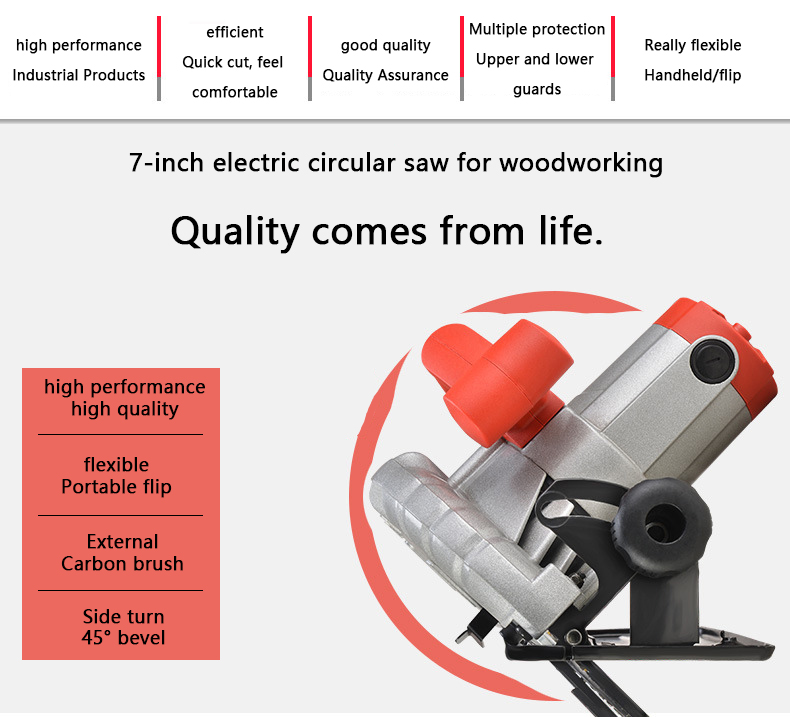 high performance
Industrial Products

efficient
Quick cut, feel comfortable

good quality
Quality Assurance

Multiple protection
Upper and lower guards

Really flexible
Handheld/flip

7-inch electric circular saw for woodworking

Quality comes from life.

high performance
high quality

flexible
Portable flip

External
Carbon brush

Side turn
45° bevel